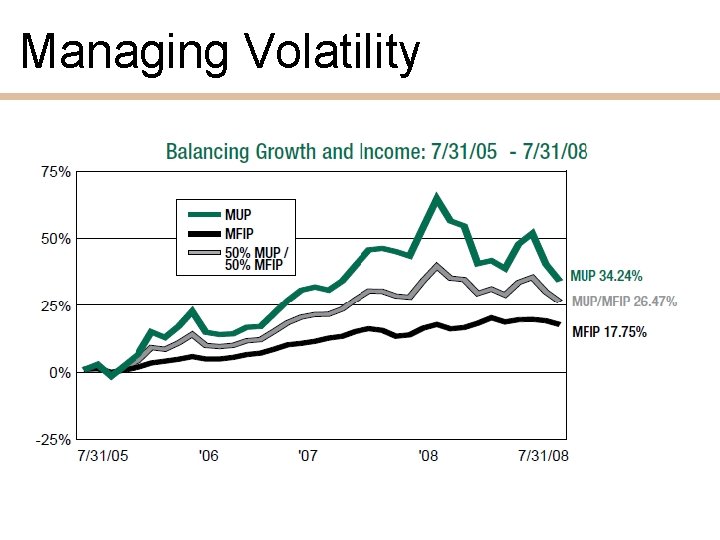 Managing Volatility

Balancing Growth and Income: 7/31/05 - 7/31/08

75%
50%
25%
0%
-25%

MUP
MFIP
50% MUP / 50% MFIP

MUP 34.24%
MUP/MFIP 26.47%
MFIP 17.75%

7/31/05
'06
'07
'08
7/31/08